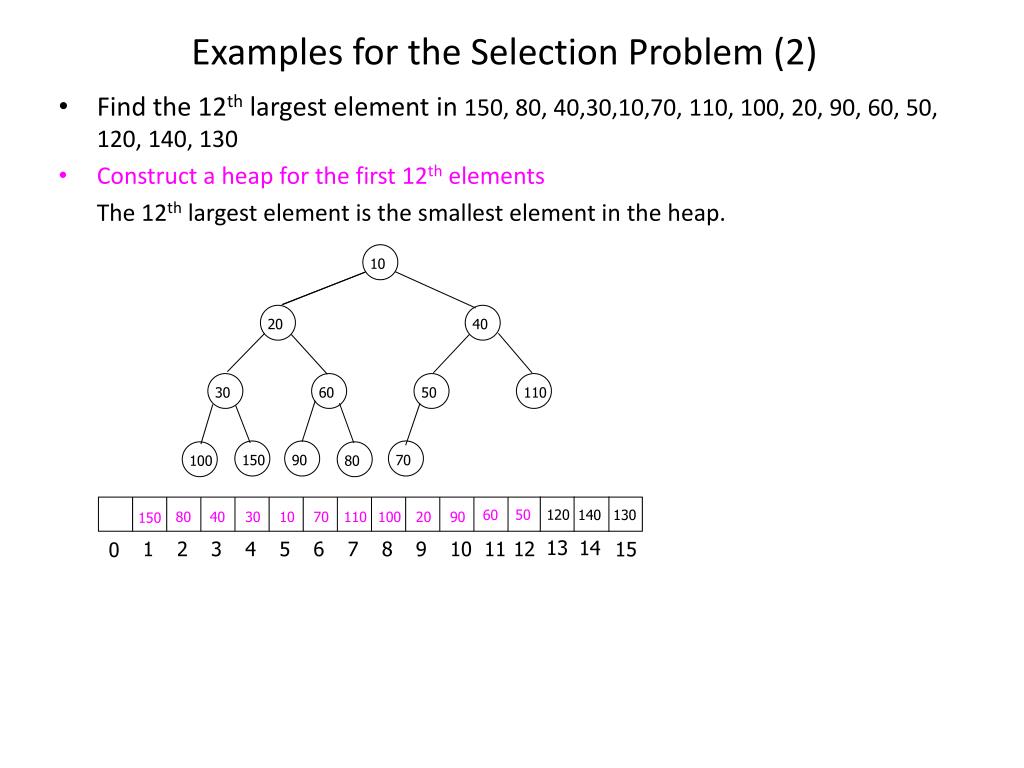 Examples for the Selection Problem (2)

• Find the 12$^{th}$ largest element in 150, 80, 40,30,10,70, 110, 100, 20, 90, 60, 50, 120, 140, 130

• Construct a heap for the first 12$^{th}$ elements

The 12$^{th}$ largest element is the smallest element in the heap.

10

20

40

30

60

50

110

100

150

90

80

70

|  | 150 | 80 | 40 | 30 | 10 | 70 | 110 | 100 | 20 | 90 | 60 | 50 | 120 | 140 | 130 |
|---|---|---|---|---|---|---|---|---|---|---|---|---|---|---|---|

0 1 2 3 4 5 6 7 8 9 10 11 12 13 14 15